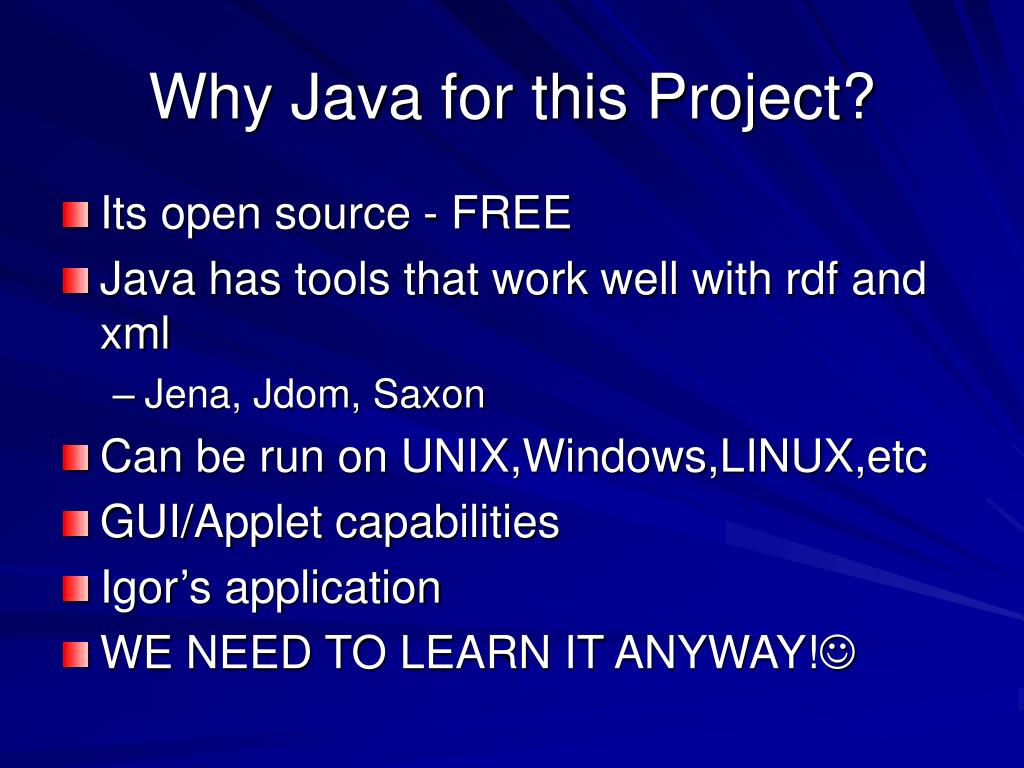 Why Java for this Project?

Its open source - FREE

Java has tools that work well with rdf and xml

– Jena, Jdom, Saxon

Can be run on UNIX,Windows,LINUX,etc

GUI/Applet capabilities

Igor’s application

WE NEED TO LEARN IT ANYWAY!☺